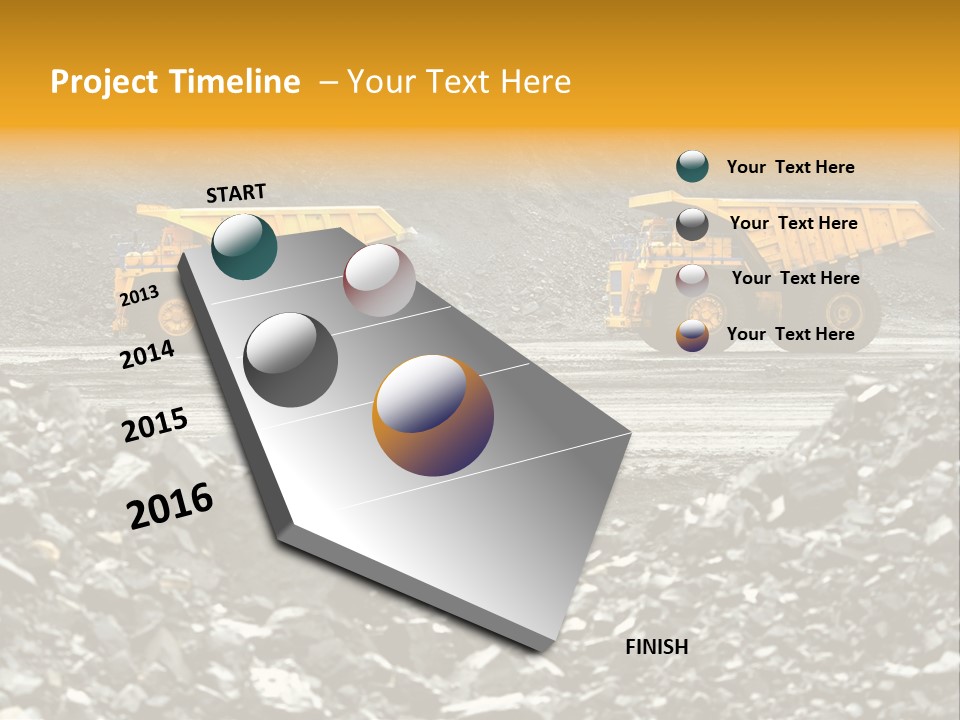 Project Timeline – Your Text Here

START

2013

2014

2015

2016

FINISH

Your Text Here

Your Text Here

Your Text Here

Your Text Here